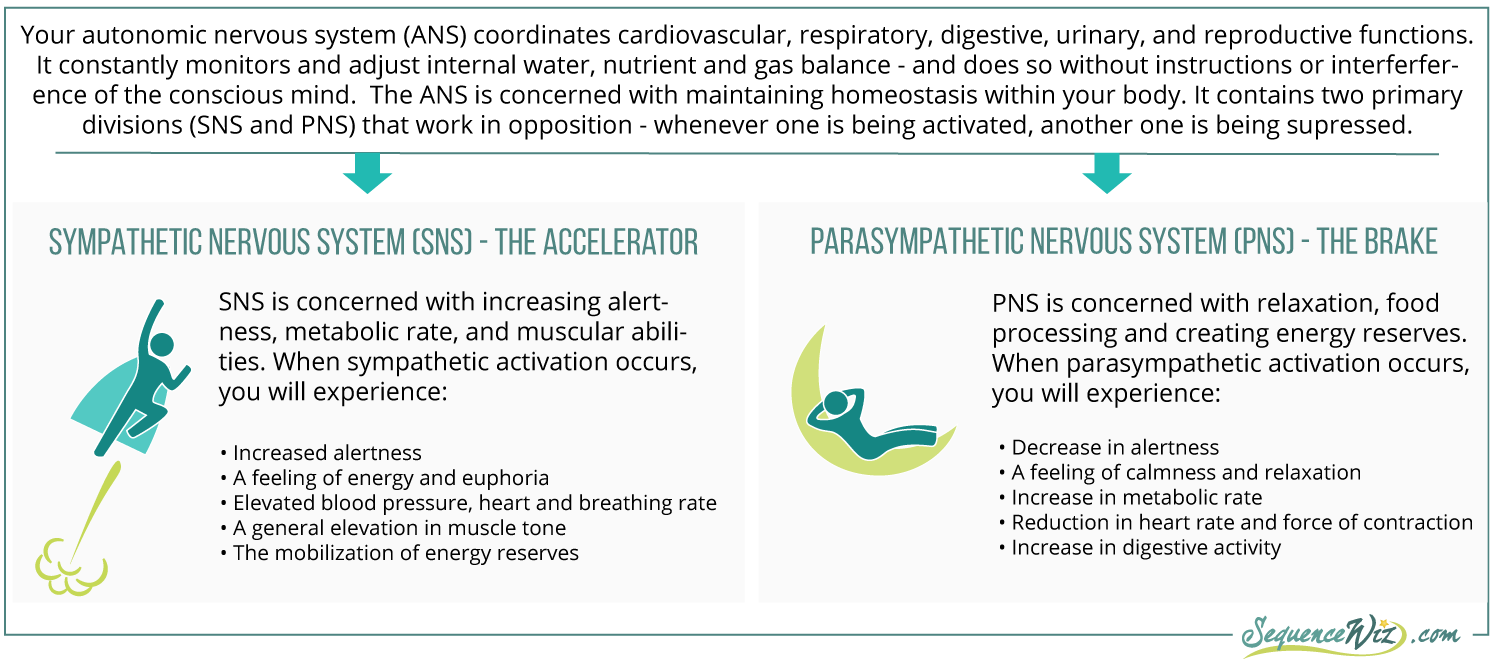 Your autonomic nervous system (ANS) coordinates cardiovascular, respiratory, digestive, urinary, and reproductive functions. It constantly monitors and adjust internal water, nutrient and gas balance - and does so without instructions or interferference of the conscious mind. The ANS is concerned with maintaining homeostasis within your body. It contains two primary divisions (SNS and PNS) that work in opposition - whenever one is being activated, another one is being supressed.

SYMPATHETIC NERVOUS SYSTEM (SNS) - THE ACCELERATOR

SNS is concerned with increasing alertness, metabolic rate, and muscular abilities. When sympathetic activation occurs, you will experience:

• Increased alertness
• A feeling of energy and euphoria
• Elevated blood pressure, heart and breathing rate
• A general elevation in muscle tone
• The mobilization of energy reserves

PARASYMPATHETIC NERVOUS SYSTEM (PNS) - THE BRAKE

PNS is concerned with relaxation, food processing and creating energy reserves. When parasympathetic activation occurs, you will experience:

• Decrease in alertness
• A feeling of calmness and relaxation
• Increase in metabolic rate
• Reduction in heart rate and force of contraction
• Increase in digestive activity

SequenceWiz.com